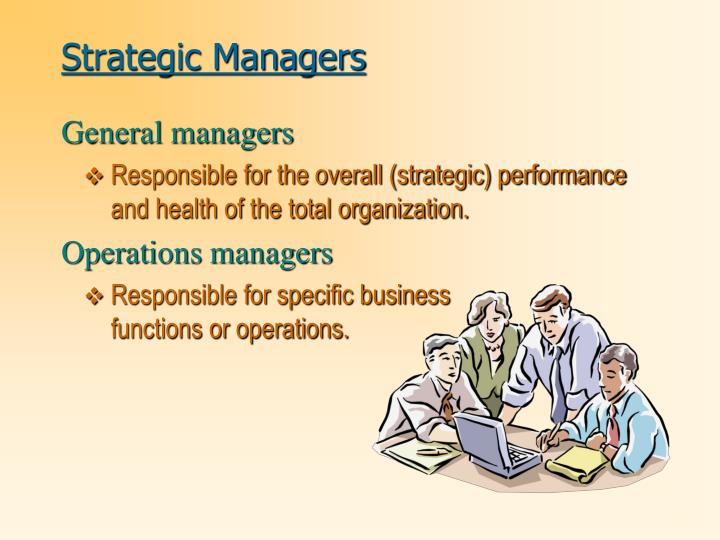 Strategic Managers

General managers

❖ Responsible for the overall (strategic) performance and health of the total organization.

Operations managers

❖ Responsible for specific business functions or operations.